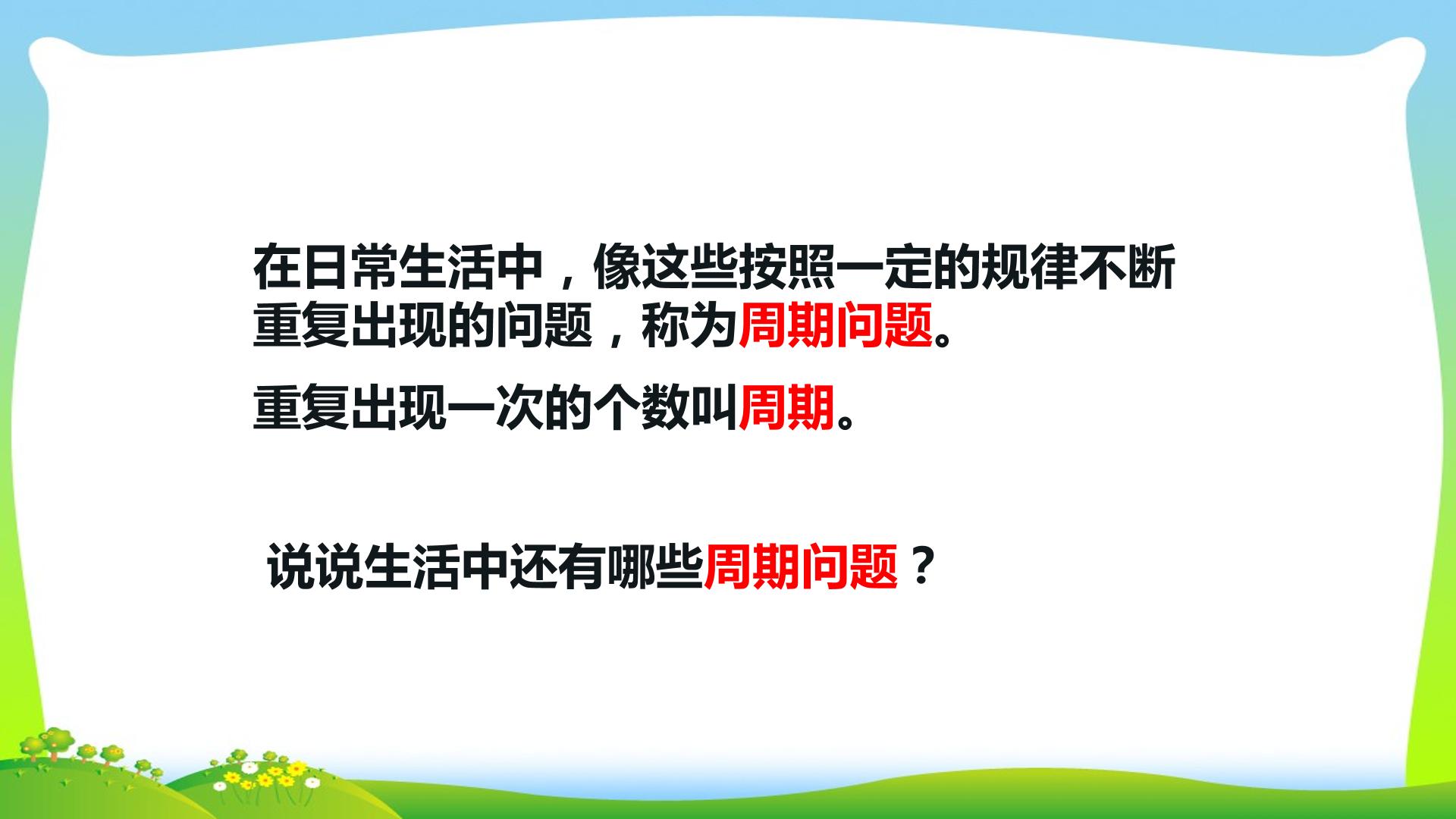 在日常生活中，像这些按照一定的规律不断重复出现的问题，称为周期问题。

重复出现一次的个数叫周期。

说说生活中还有哪些周期问题？